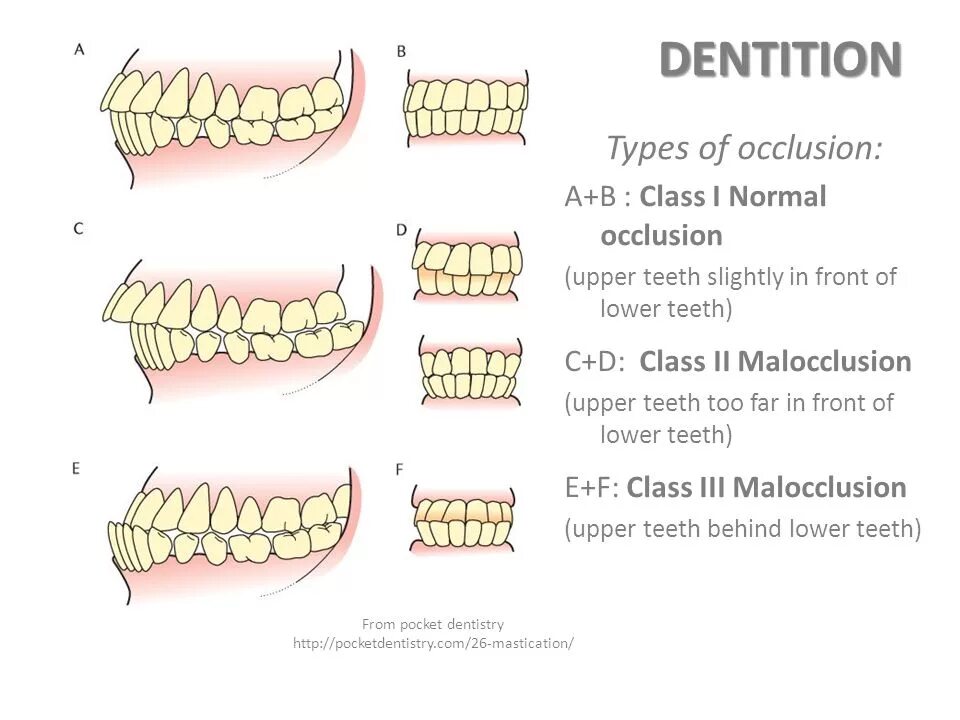 A

B

C

D

E

F

DENTITION

Types of occlusion:

A+B : Class I Normal occlusion

(upper teeth slightly in front of lower teeth)

C+D: Class II Malocclusion

(upper teeth too far in front of lower teeth)

E+F: Class III Malocclusion

(upper teeth behind lower teeth)

From pocket dentistry
http://pocketdentistry.com/26-mastication/